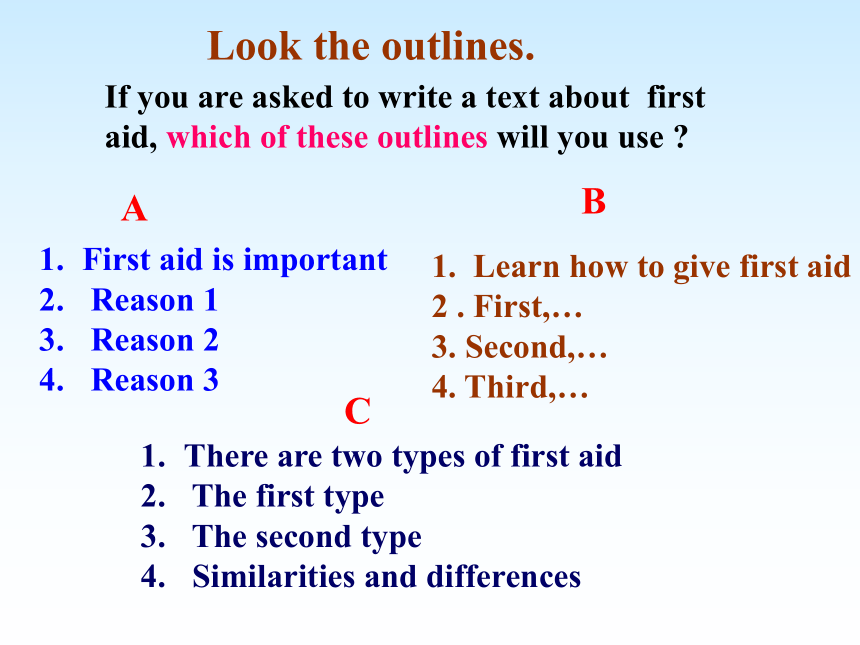 Look the outlines.

If you are asked to write a text about first aid, which of these outlines will you use ?

A

1. First aid is important
2. Reason 1
3. Reason 2
4. Reason 3

B

1. Learn how to give first aid
2 . First,…
3. Second,…
4. Third,…

C

1. There are two types of first aid
2. The first type
3. The second type
4. Similarities and differences